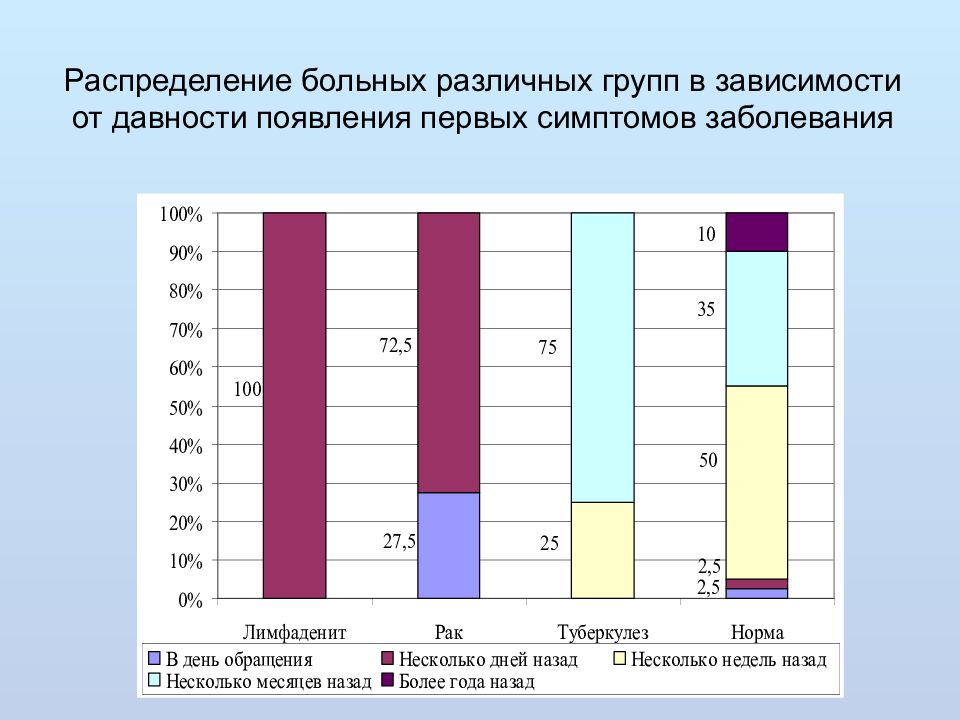 Распределение больных различных групп в зависимости от давности появления первых симптомов заболевания

100%
90%
80%
70%
60%
50%
40%
30%
20%
10%
0%

100
72,5
27,5
75
25
10
35
50
2,5
2,5

Лимфаденит
Рак
Туберкулез
Норма

В день обращения
Несколько дней назад
Несколько недель назад
Несколько месяцев назад
Более года назад